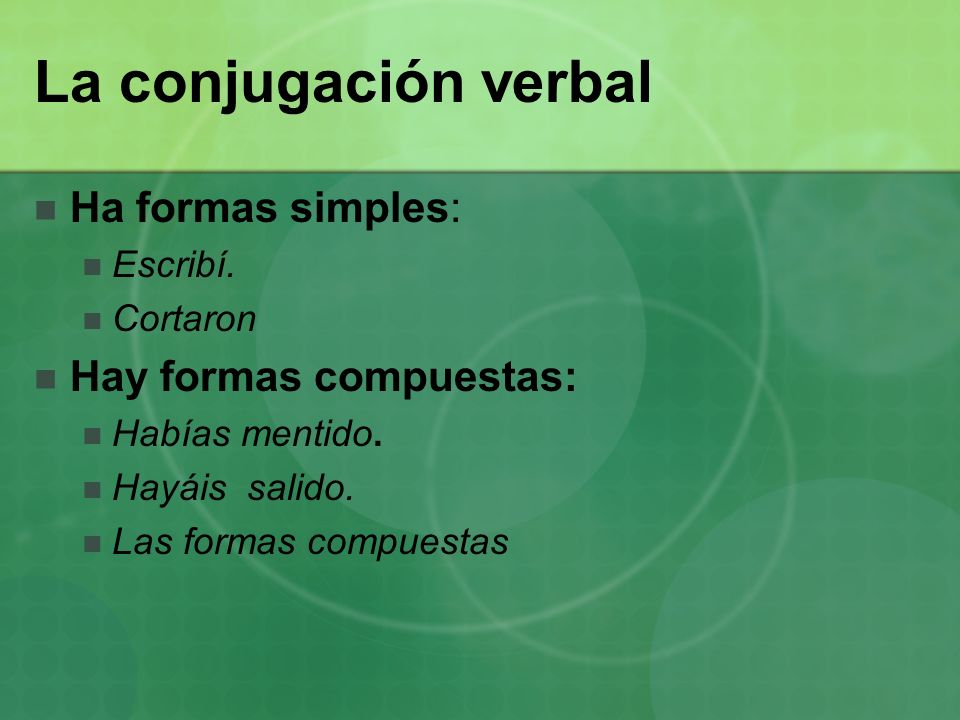 La conjugación verbal

Ha formas simples:

Escribí.

Cortaron

Hay formas compuestas:

Habías mentido.

Hayáis salido.

Las formas compuestas